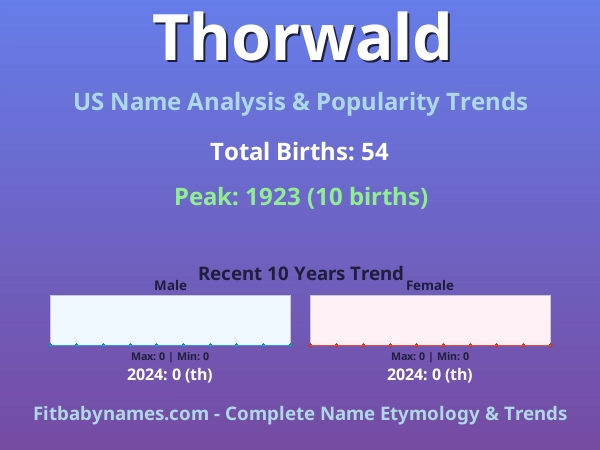 Thorwald

US Name Analysis & Popularity Trends

Total Births: 54

Peak: 1923 (10 births)

Recent 10 Years Trend

Male

Max: 0 | Min: 0

2024: 0 (th)

Female

Max: 0 | Min: 0

2024: 0 (th)

Fitbabynames.com - Complete Name Etymology & Trends